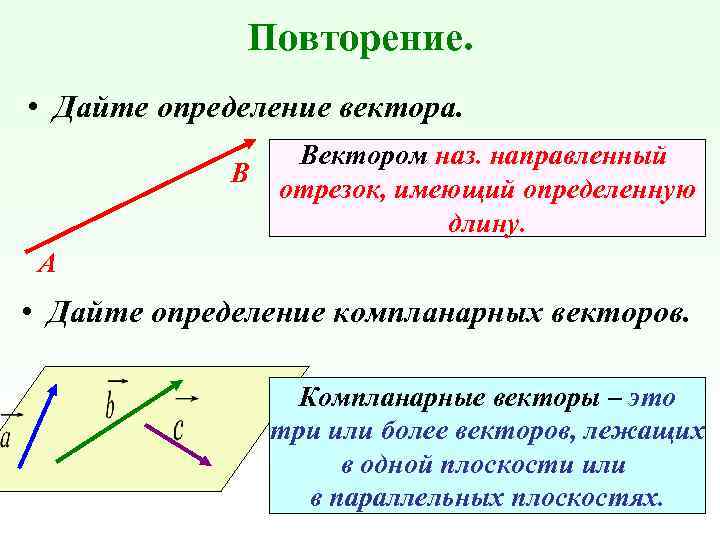 Повторение.

• Дайте определение вектора.

B

A

Вектором наз. направленный отрезок, имеющий определенную длину.

• Дайте определение компланарных векторов.

$\vec{a}$ $\vec{b}$ $\vec{c}$

Компланарные векторы – это три или более векторов, лежащих в одной плоскости или в параллельных плоскостях.